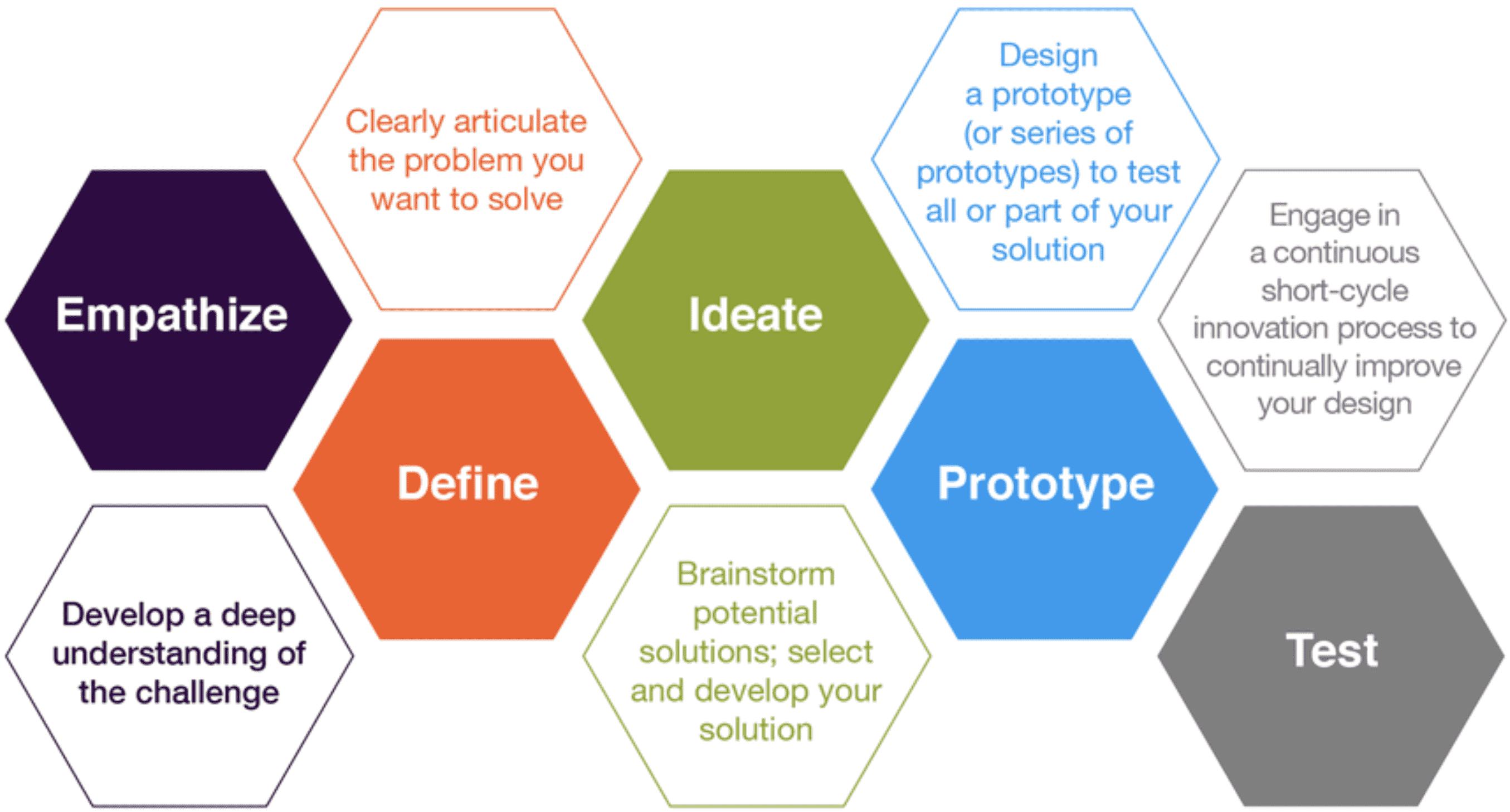 Empathize

Develop a deep understanding of the challenge

Clearly articulate the problem you want to solve

Define

Ideate

Brainstorm potential solutions; select and develop your solution

Design a prototype (or series of prototypes) to test all or part of your solution

Prototype

Engage in a continuous short-cycle innovation process to continually improve your design

Test